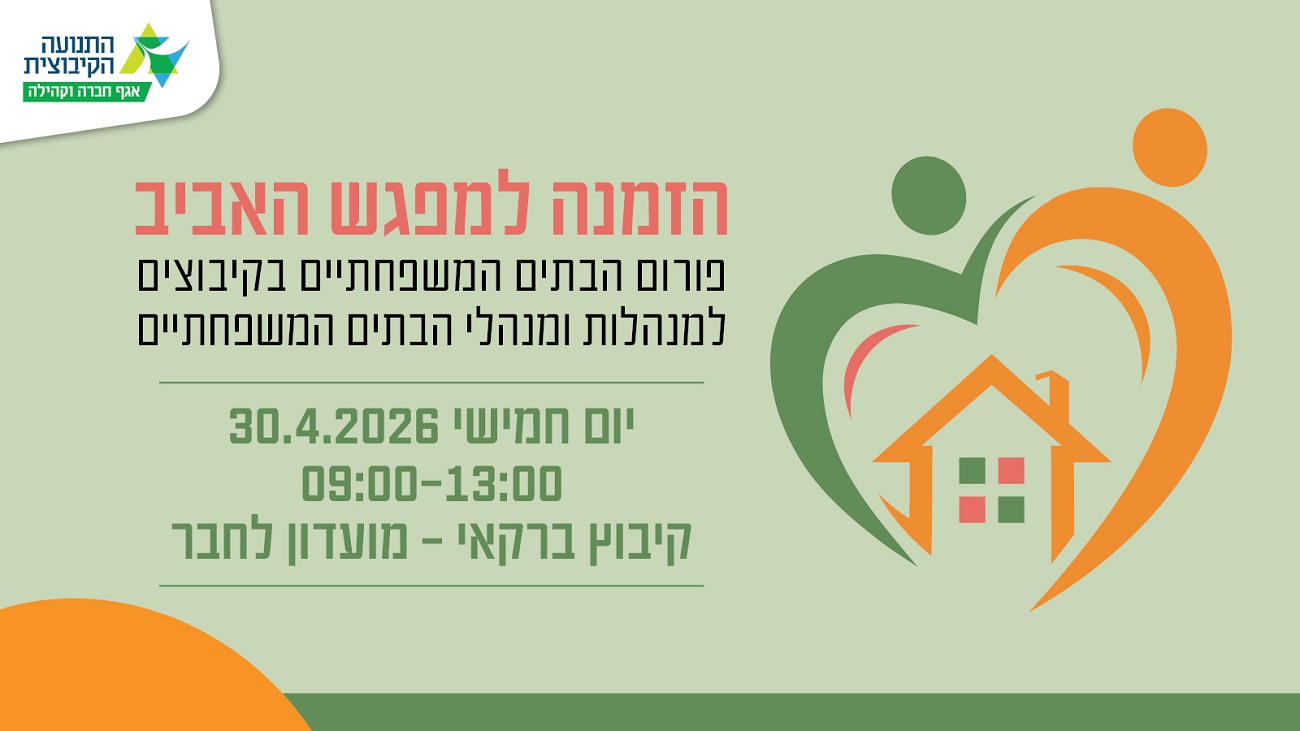 התנועה הקיבוצית
אגף חברה וקהילה

הזמנה למפגש האביב
פורום הבתים המשפחתיים בקיבוצים
למנהלות ומנהלי הבתים המשפחתיים

יום חמישי 30.4.2026
09:00-13:00
קיבוץ ברקאי - מועדון לחבר